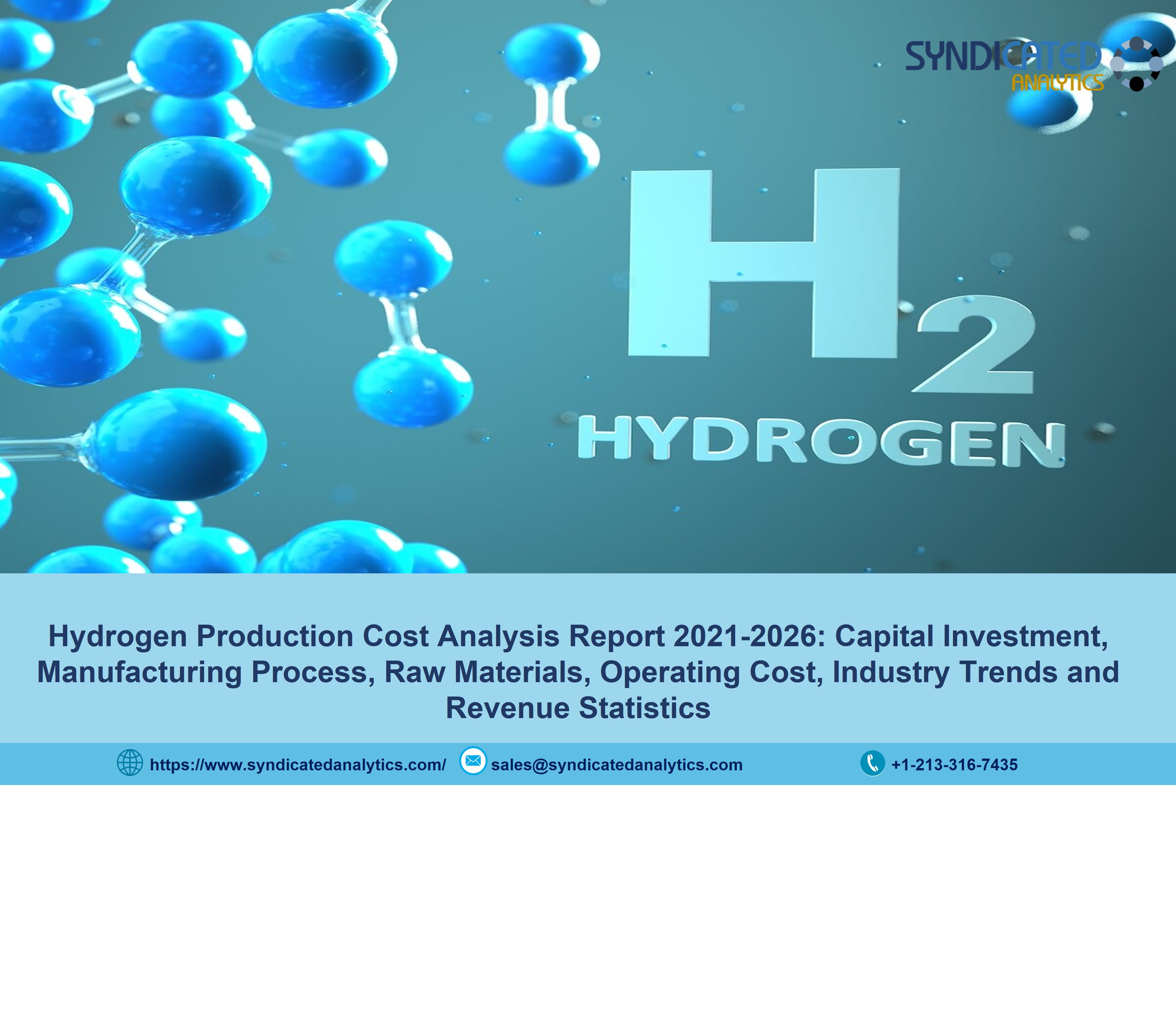 SYNDICATED ANALYTICS

$H_2$

HYDROGEN

Hydrogen Production Cost Analysis Report 2021-2026: Capital Investment, Manufacturing Process, Raw Materials, Operating Cost, Industry Trends and Revenue Statistics

https://www.syndicatedanalytics.com/ sales@syndicatedanalytics.com +1-213-316-7435